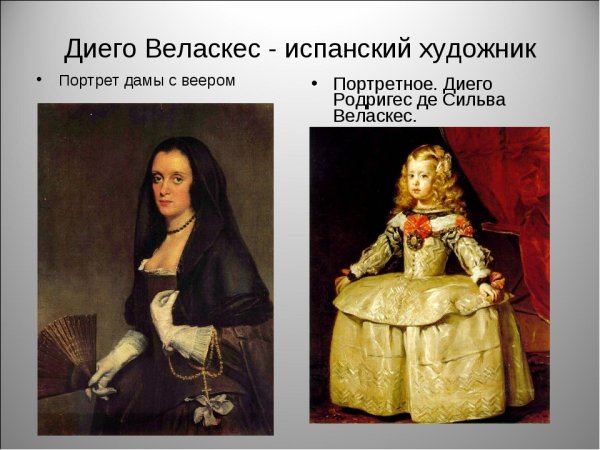 Диего Веласкес - испанский художник

• Портрет дамы с веером

• Портретное. Диего Родригес де Сильва Веласкес.